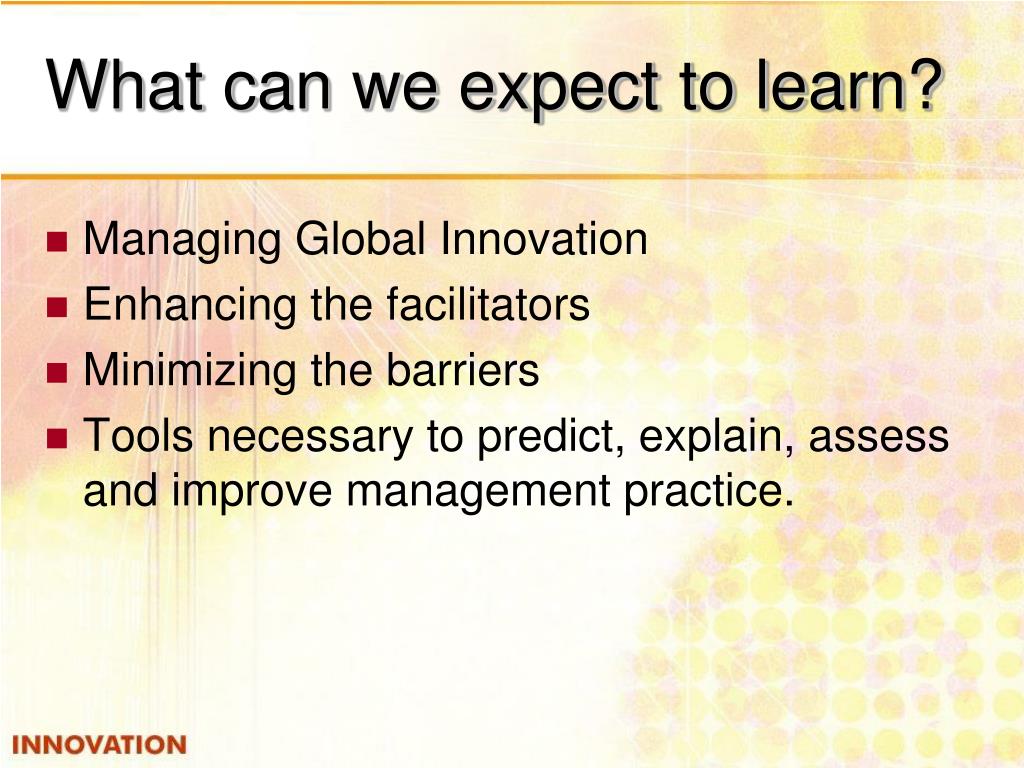 What can we expect to learn?

- Managing Global Innovation
- Enhancing the facilitators
- Minimizing the barriers
- Tools necessary to predict, explain, assess and improve management practice.

INNOVATION